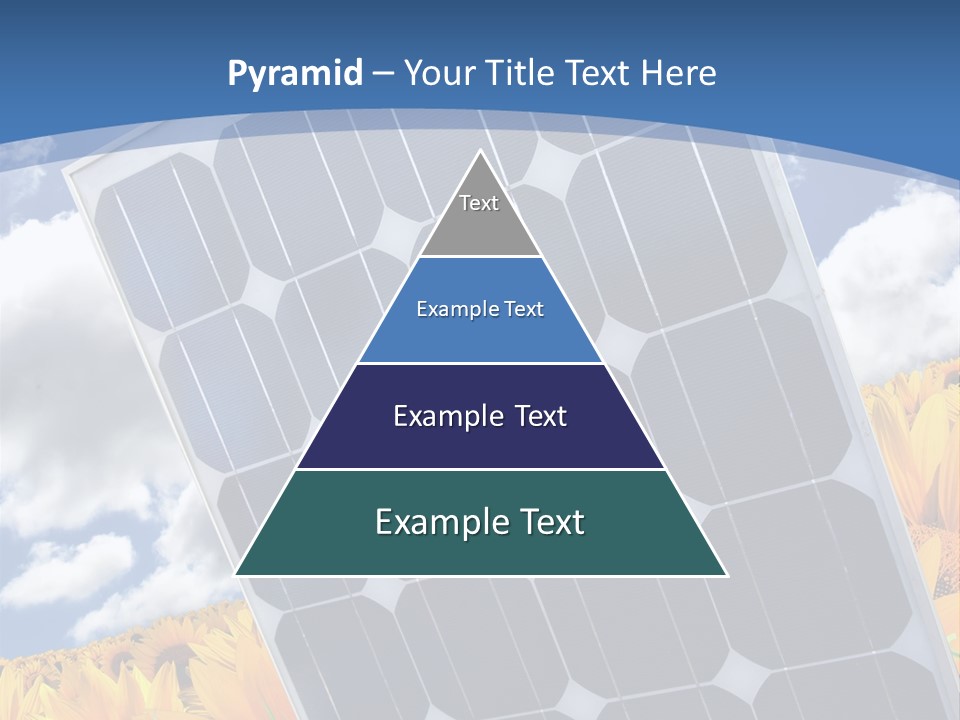 Pyramid – Your Title Text Here

Text

Example Text

Example Text

Example Text